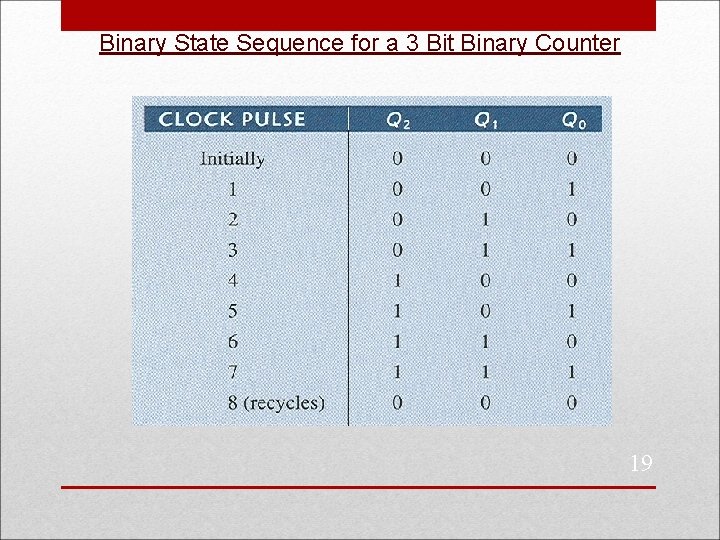 Binary State Sequence for a 3 Bit Binary Counter

| CLOCK PULSE | $Q_2$ | $Q_1$ | $Q_0$ |
|---|---|---|---|
| Initially | 0 | 0 | 0 |
| 1 | 0 | 0 | 1 |
| 2 | 0 | 1 | 0 |
| 3 | 0 | 1 | 1 |
| 4 | 1 | 0 | 0 |
| 5 | 1 | 0 | 1 |
| 6 | 1 | 1 | 0 |
| 7 | 1 | 1 | 1 |
| 8 (recycles) | 0 | 0 | 0 |

19